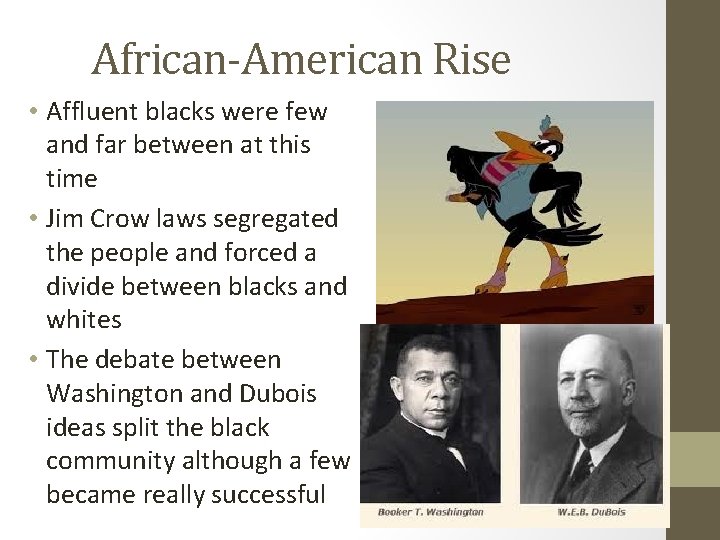 African-American Rise

• Affluent blacks were few and far between at this time

• Jim Crow laws segregated the people and forced a divide between blacks and whites

• The debate between Washington and Dubois ideas split the black community although a few became really successful

Booker T. Washington

W.E.B. DuBois